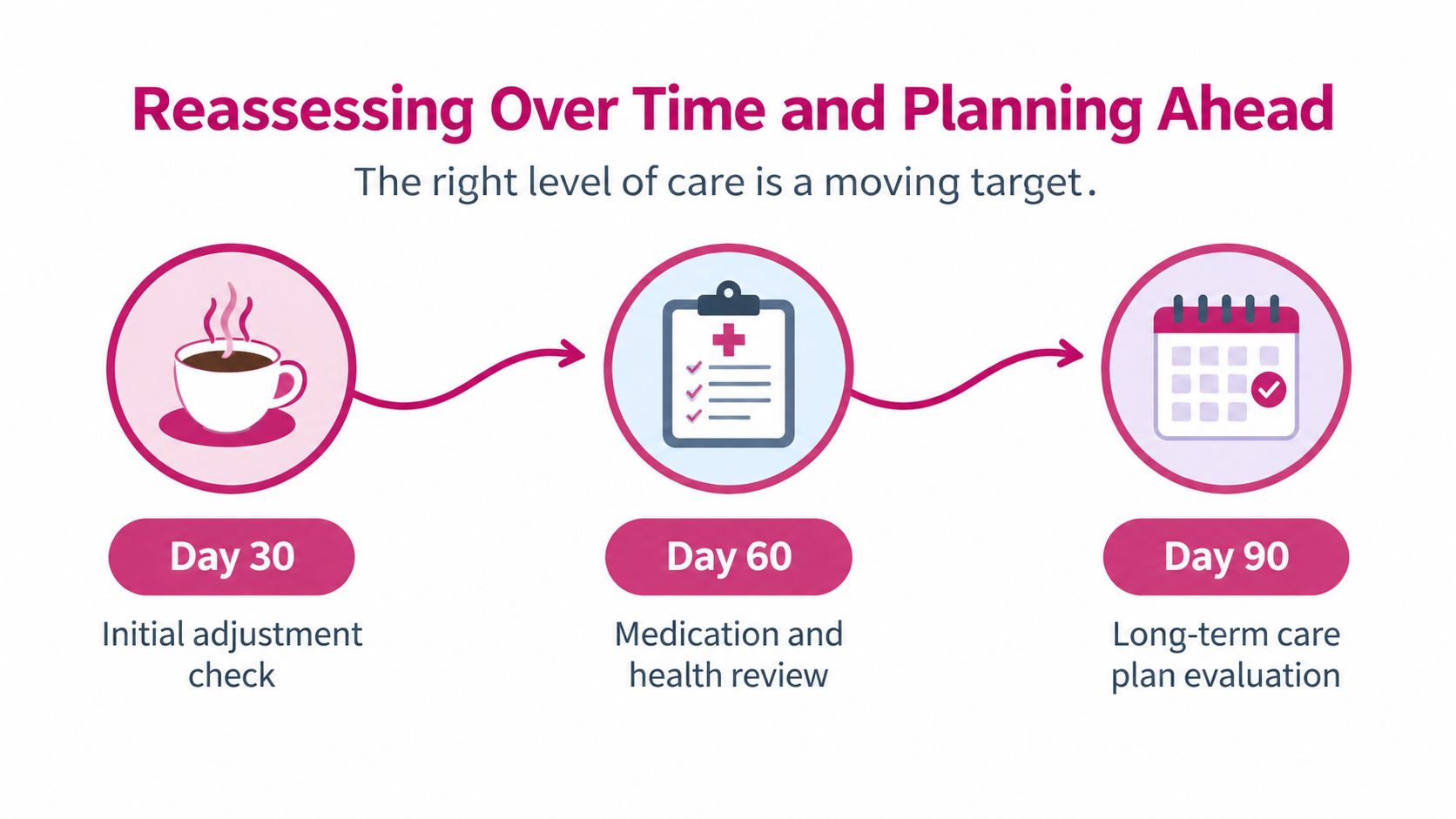 Reassessing Over Time and Planning Ahead

The right level of care is a moving target.

Day 30

Initial adjustment check

Day 60

Medication and health review

Day 90

Long-term care plan evaluation